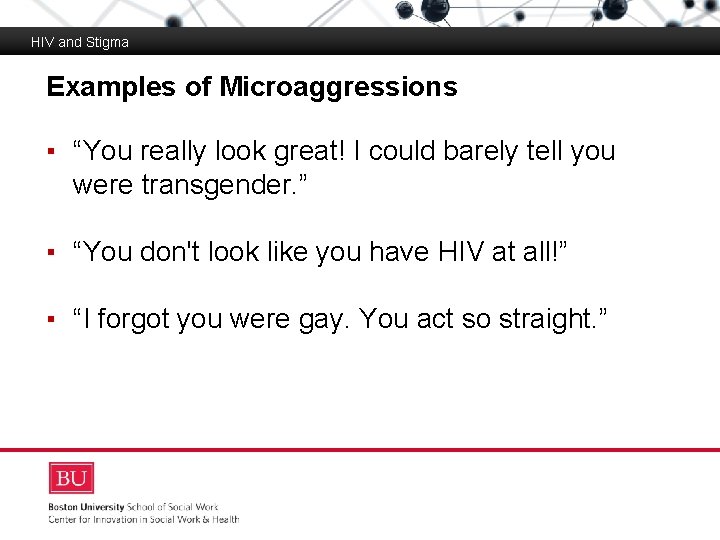 HIV and Stigma

Examples of Microaggressions

▪ “You really look great! I could barely tell you were transgender.”

▪ “You don't look like you have HIV at all!”

▪ “I forgot you were gay. You act so straight.”

BU

Boston University School of Social Work
Center for Innovation in Social Work & Health